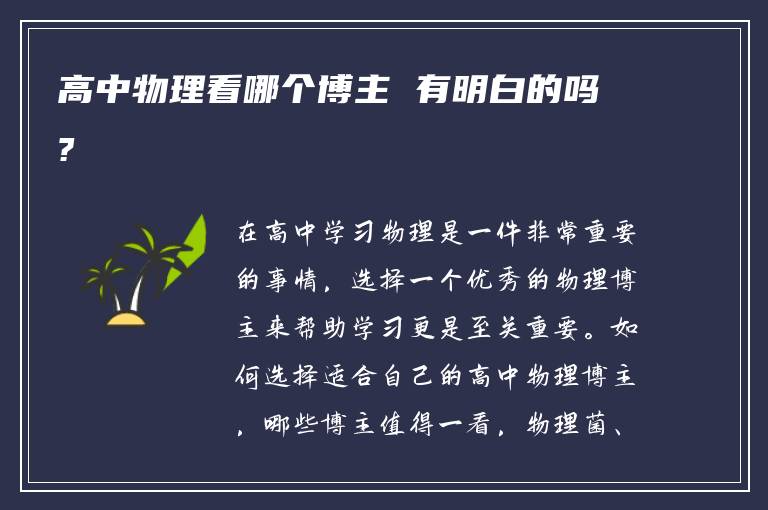 高中物理看哪个博主 有明白的吗？

在高中学习物理是一件非常重要的事情，选择一个优秀的物理博主来帮助学习更是至关重要。如何选择适合自己的高中物理博主，哪些博主值得一看，物理菌、